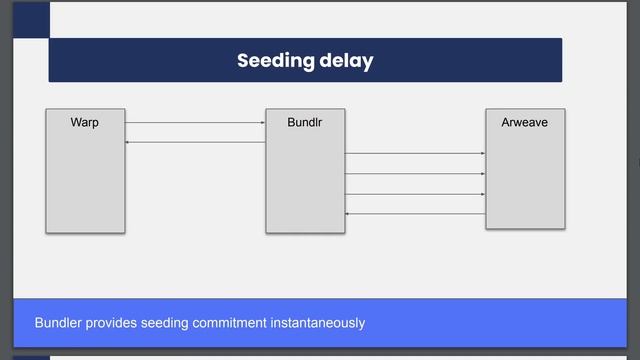 Seeding delay

Warp

Bundlr

Arweave

Bundler provides seeding commitment instantaneously